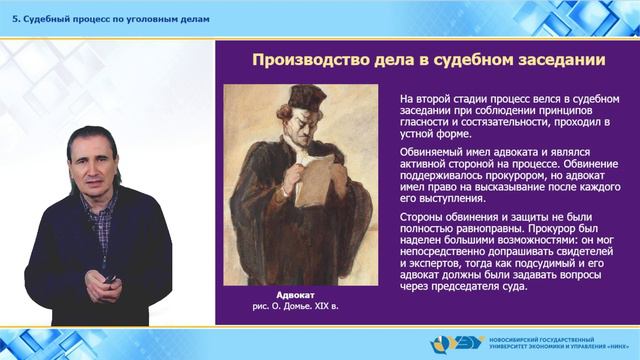 5. Судебный процесс по уголовным делам

Производство дела в судебном заседании

Адвокат
рис. О. Домье. XIX в.

На второй стадии процесс велся в судебном заседании при соблюдении принципов гласности и состязательности, проходил в устной форме.

Обвиняемый имел адвоката и являлся активной стороной на процессе. Обвинение поддерживалось прокурором, но адвокат имел право на высказывание после каждого его выступления.

Стороны обвинения и защиты не были полностью равноправны. Прокурор был наделен большими возможностями: он мог непосредственно допрашивать свидетелей и экспертов, тогда как подсудимый и его адвокат должны были задавать вопросы через председателя суда.

НОВОСИБИРСКИЙ ГОСУДАРСТВЕННЫЙ УНИВЕРСИТЕТ ЭКОНОМИКИ И УПРАВЛЕНИЯ «НИНХ»